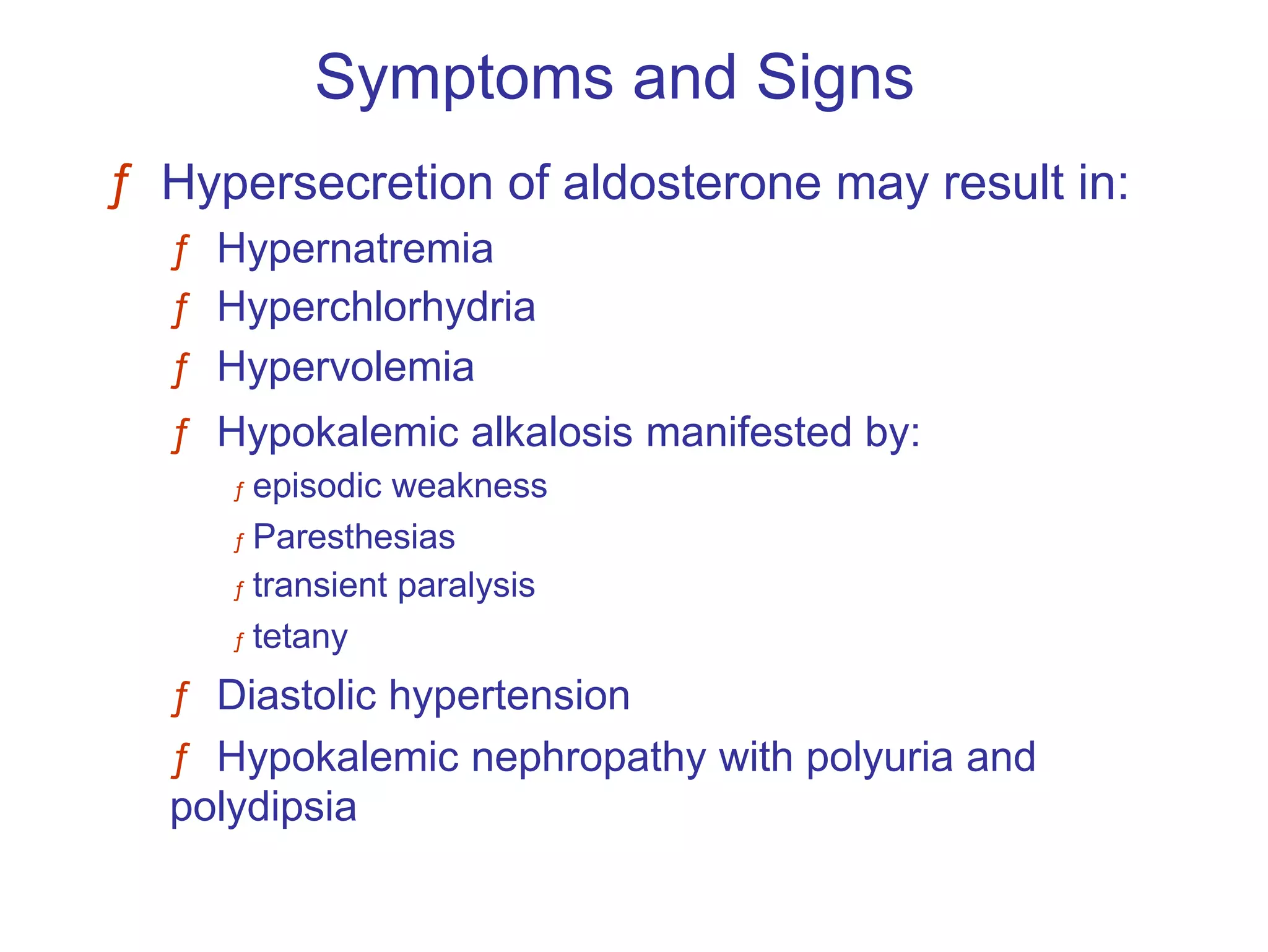 Symptoms and Signs

ƒ Hypersecretion of aldosterone may result in:

ƒ Hypernatremia

ƒ Hyperchlorhydria

ƒ Hypervolemia

ƒ Hypokalemic alkalosis manifested by:

ƒ episodic weakness

ƒ Paresthesias

ƒ transient paralysis

ƒ tetany

ƒ Diastolic hypertension

ƒ Hypokalemic nephropathy with polyuria and polydipsia